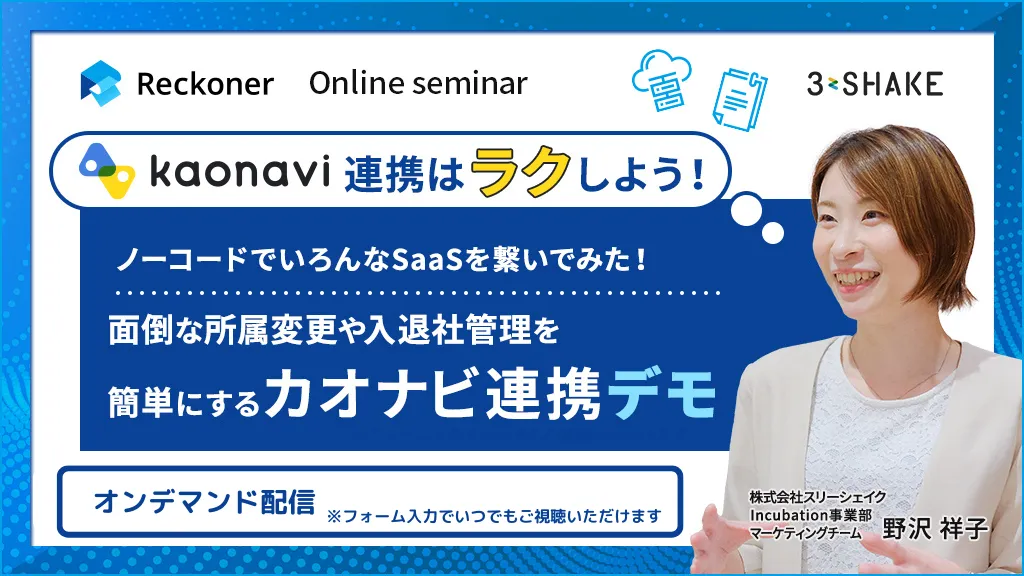 Reckoner Online seminar

3-SHAKE

kaonavi 連携はラクしよう！

ノーコードでいろんなSaaSを繋いでみた！

面倒な所属変更や入退社管理を

簡単にするカオナビ連携デモ

オンデマンド配信 ※フォーム入力でいつでもご視聴いただけます

株式会社スリーシェイク
Incubation事業部
マーケティングチーム
野沢 祥子